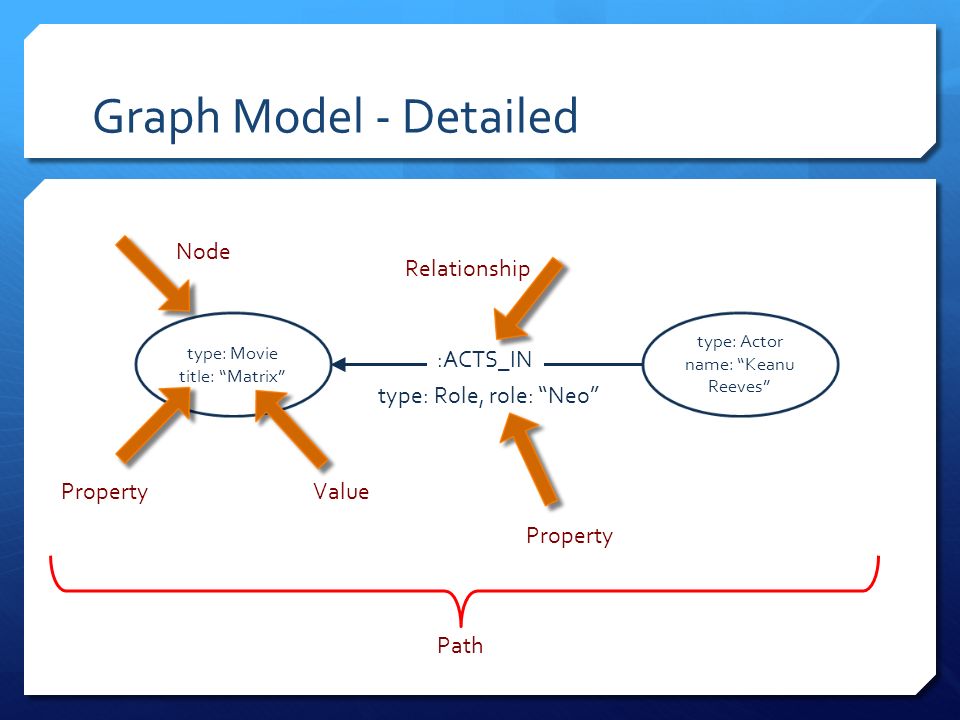 Graph Model - Detailed

Node

Relationship

type: Movie
title: “Matrix”

:ACTS_IN
type: Role, role: “Neo”

type: Actor
name: “Keanu Reeves”

Property

Value

Property

Path